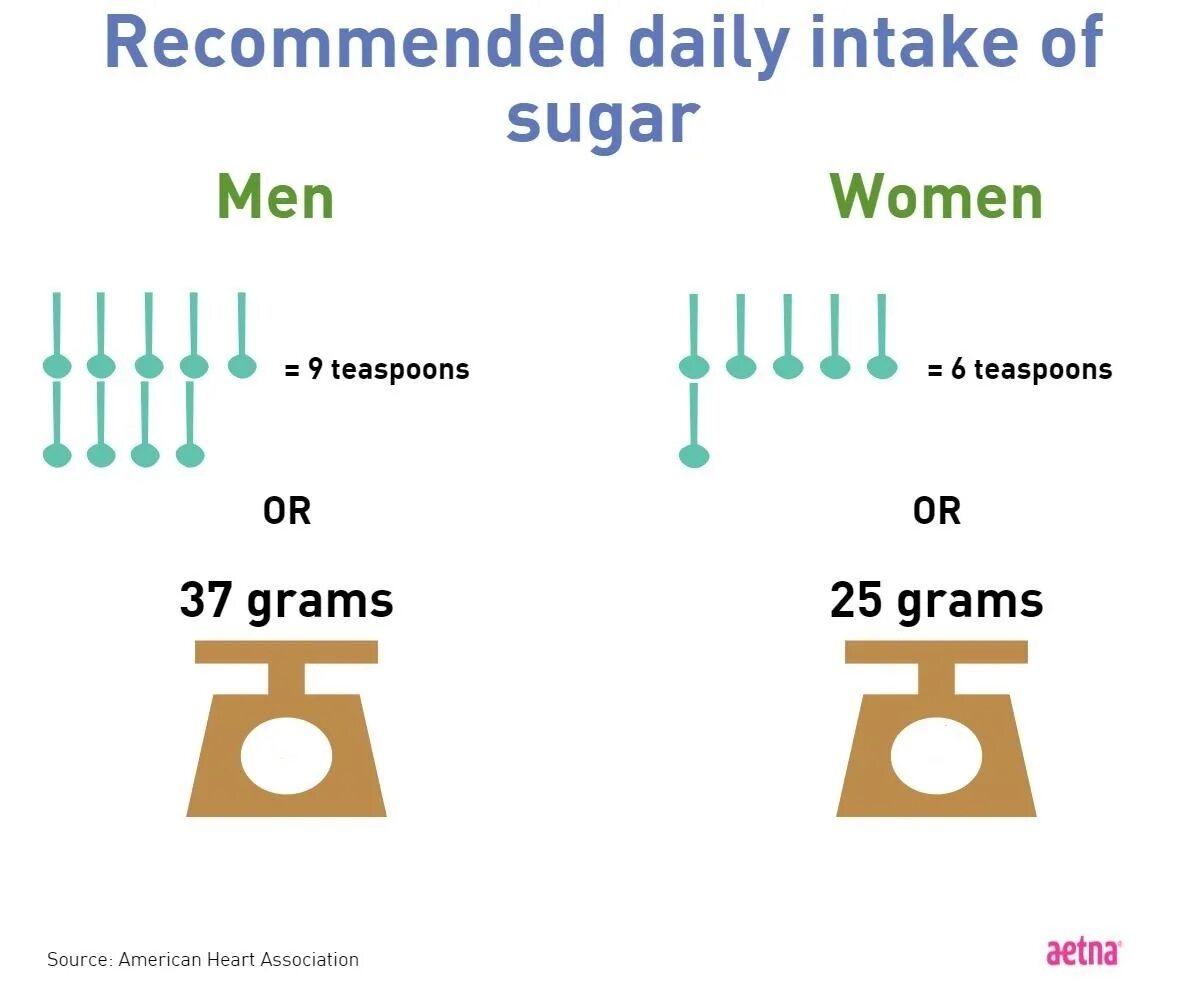 Recommended daily intake of sugar

Men

= 9 teaspoons

OR

37 grams

Women

= 6 teaspoons

OR

25 grams

Source: American Heart Association

aetna